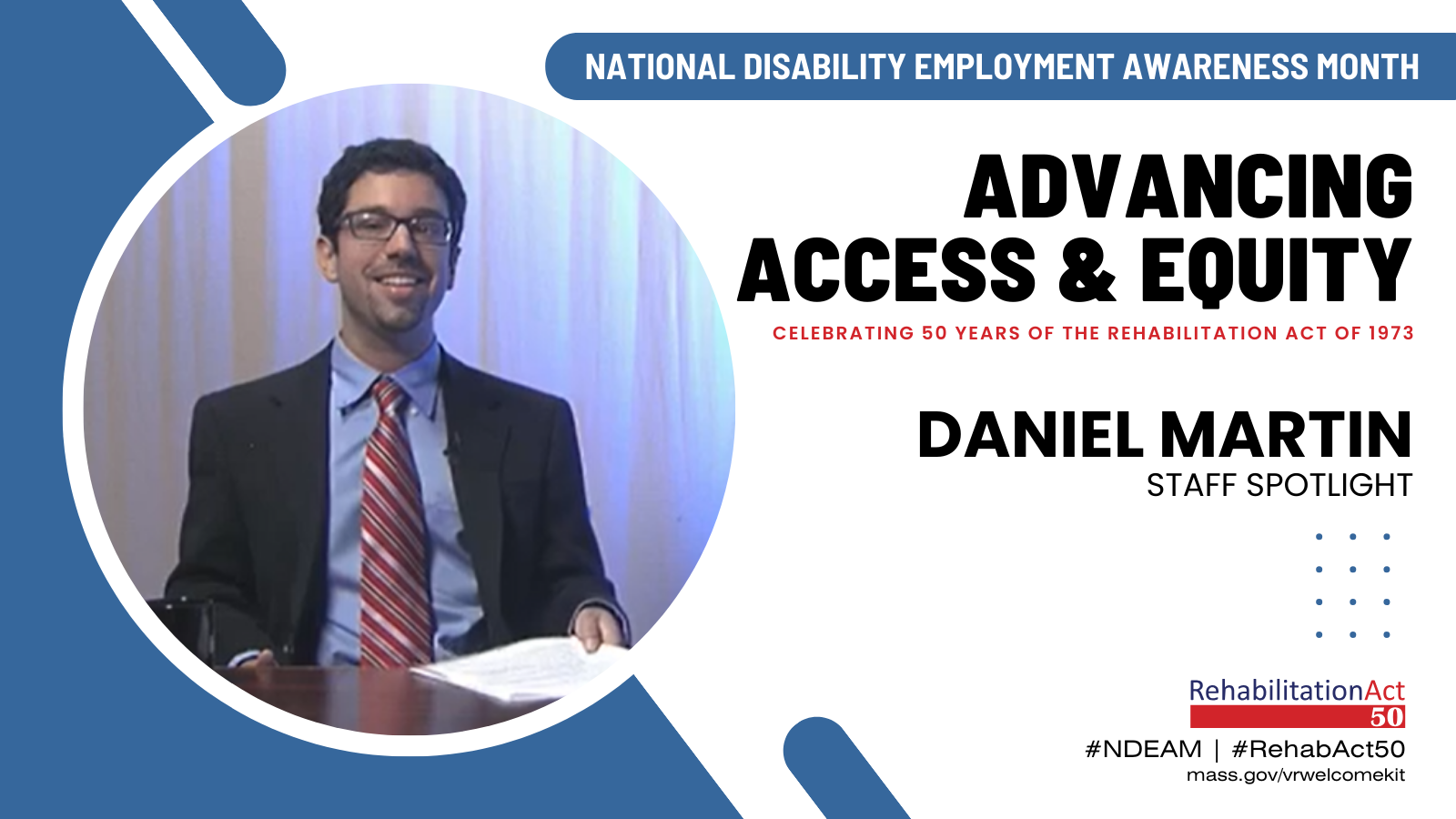 NATIONAL DISABILITY EMPLOYMENT AWARENESS MONTH

ADVANCING ACCESS & EQUITY

CELEBRATING 50 YEARS OF THE REHABILITATION ACT OF 1973

DANIEL MARTIN
STAFF SPOTLIGHT

RehabilitationAct
50

#NDEAM | #RehabAct50
mass.gov/vrwelcomekit